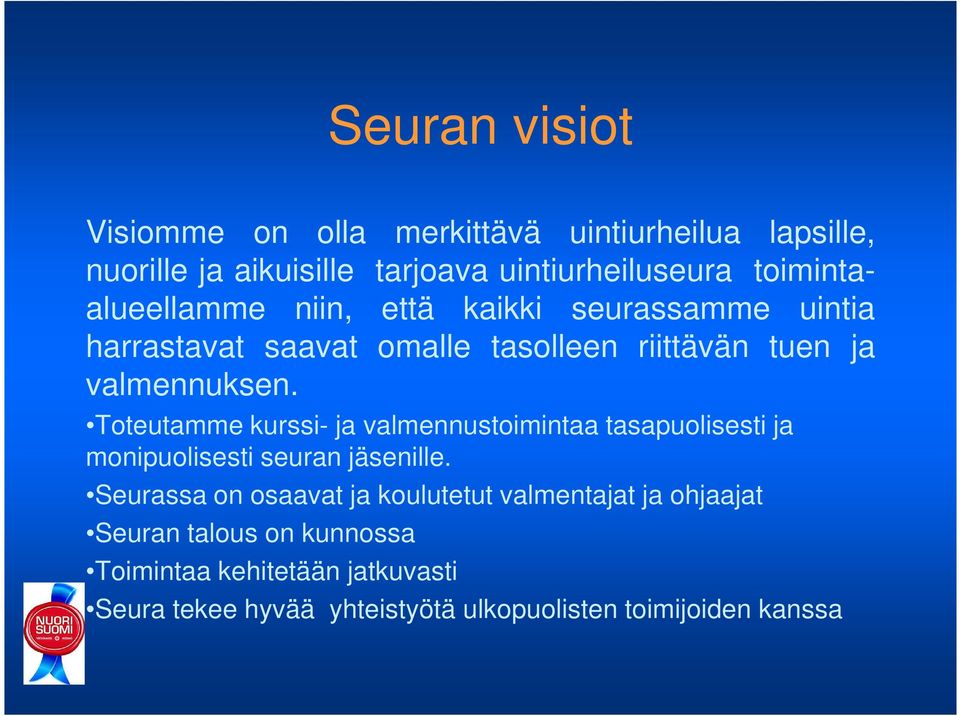 Seuran visiot

Visiomme on olla merkittävä uintiurheilua lapsille, nuorille ja aikuisille tarjoava uintiurheiluseura toiminta-alueellamme niin, että kaikki seurassamme uintia harrastavat saavat omalle tasolleen riittävän tuen ja valmennuksen.

•Toteutamme kurssi- ja valmennustoimintaa tasapuolisesti ja monipuolisesti seuran jäsenille.

•Seurassa on osaavat ja koulutetut valmentajat ja ohjaajat

•Seuran talous on kunnossa

•Toimintaa kehitetään jatkuvasti

•Seura tekee hyvää yhteistyötä ulkopuolisten toimijoiden kanssa

NUORI SUOMI